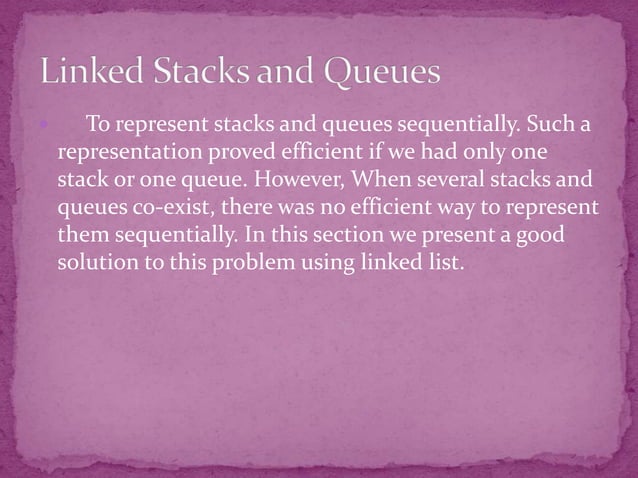 Linked Stacks and Queues

To represent stacks and queues sequentially. Such a representation proved efficient if we had only one stack or one queue. However, When several stacks and queues co-exist, there was no efficient way to represent them sequentially. In this section we present a good solution to this problem using linked list.